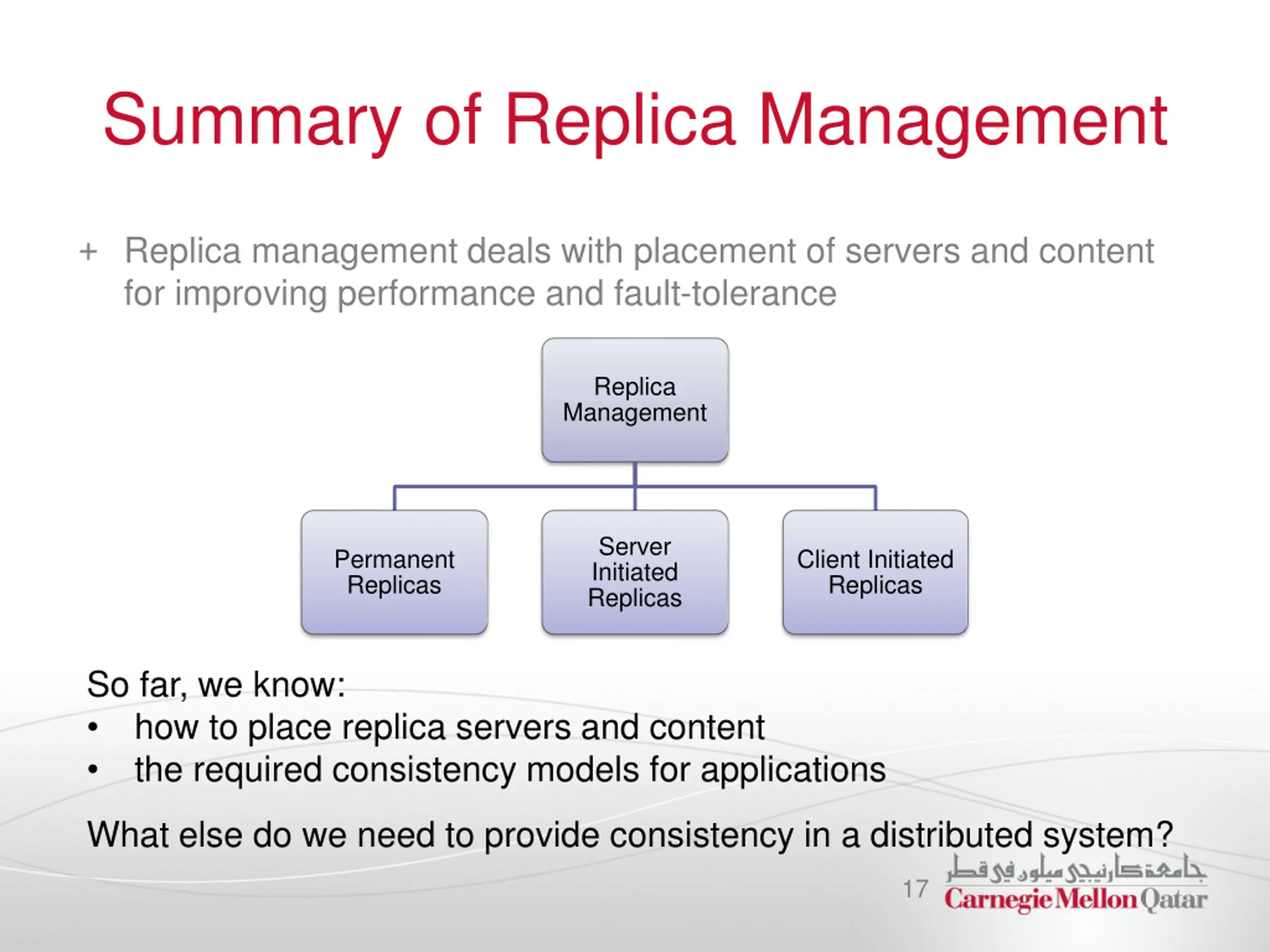 Summary of Replica Management

+ Replica management deals with placement of servers and content for improving performance and fault-tolerance

Replica Management

Permanent Replicas

Server Initiated Replicas

Client Initiated Replicas

So far, we know:
• how to place replica servers and content
• the required consistency models for applications

What else do we need to provide consistency in a distributed system?

17

جامعة كارنيجي ميلون في قطر
Carnegie Mellon Qatar